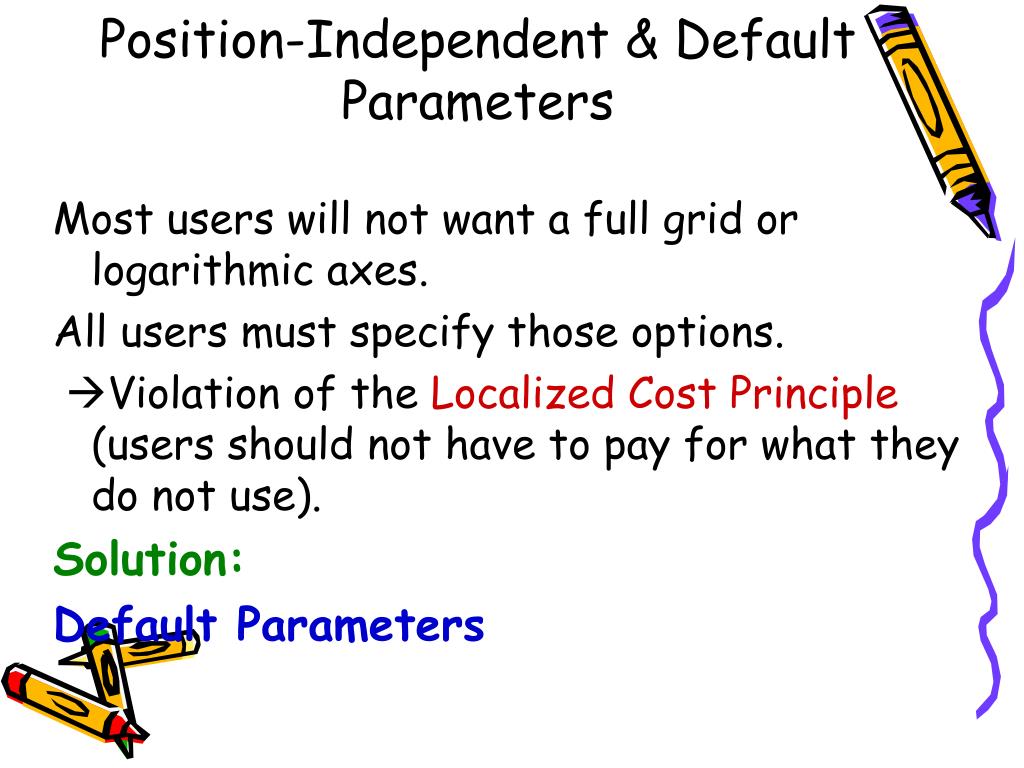 Position-Independent & Default Parameters

Most users will not want a full grid or logarithmic axes.

All users must specify those options.

→Violation of the Localized Cost Principle (users should not have to pay for what they do not use).

Solution:

Default Parameters